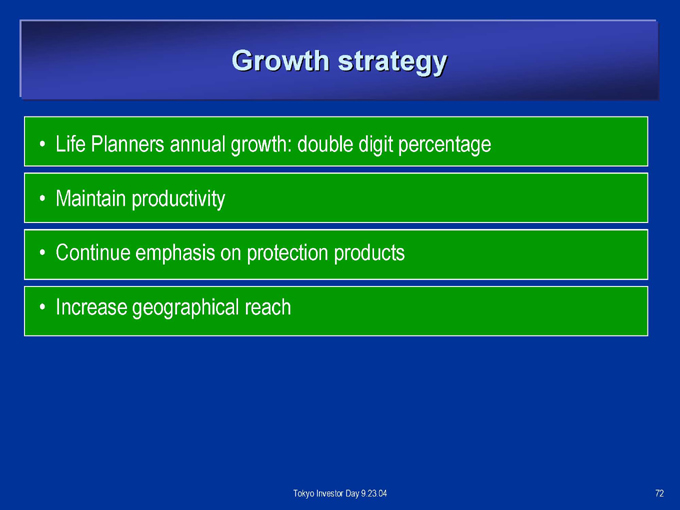 Growth strategy

• Life Planners annual growth: double digit percentage

• Maintain productivity

• Continue emphasis on protection products

• Increase geographical reach

Tokyo Investor Day 9.23.04

72